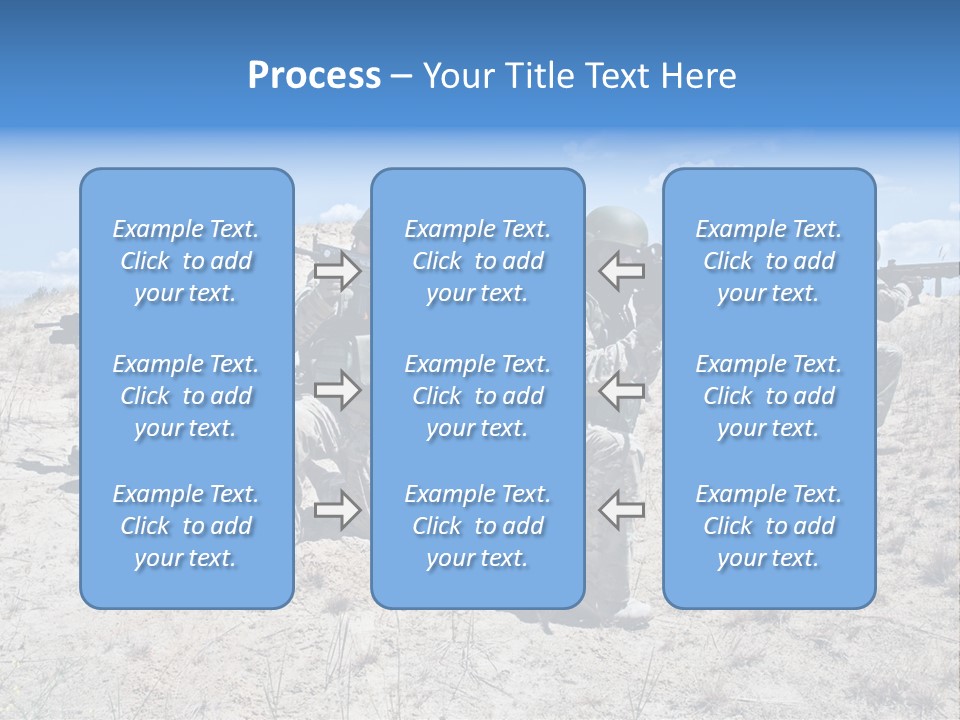 Process – Your Title Text Here

Example Text. Click to add your text.

Example Text. Click to add your text.

Example Text. Click to add your text.

Example Text. Click to add your text.

Example Text. Click to add your text.

Example Text. Click to add your text.

Example Text. Click to add your text.

Example Text. Click to add your text.

Example Text. Click to add your text.